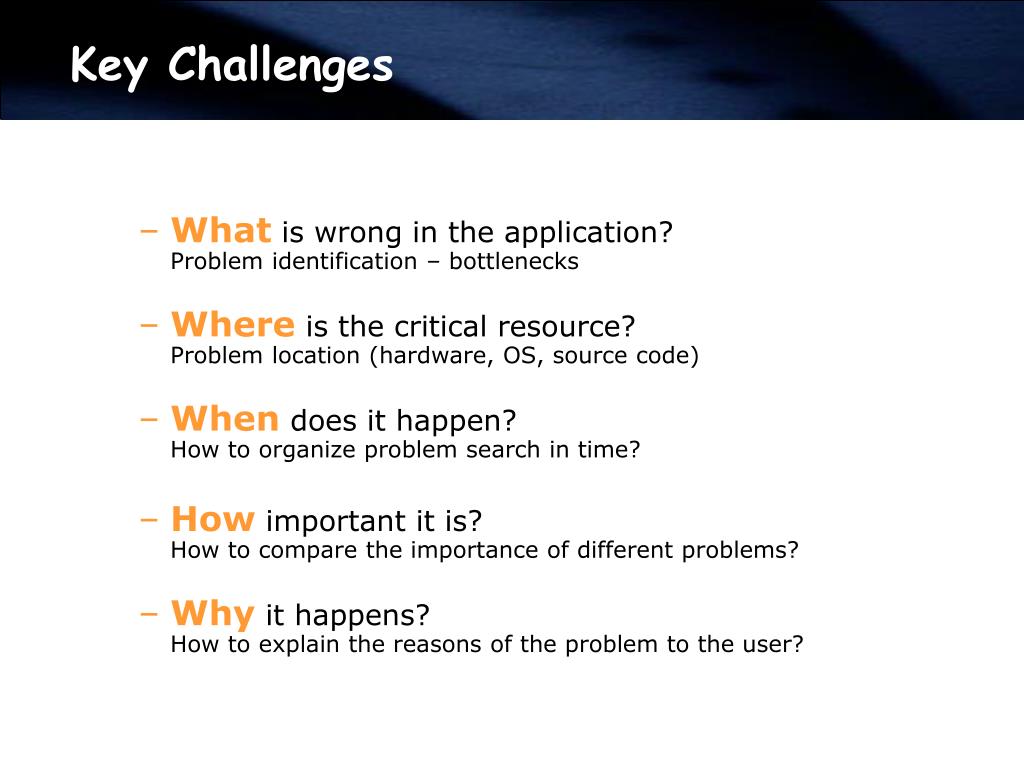 Key Challenges

– What is wrong in the application?
Problem identification – bottlenecks

– Where is the critical resource?
Problem location (hardware, OS, source code)

– When does it happen?
How to organize problem search in time?

– How important it is?
How to compare the importance of different problems?

– Why it happens?
How to explain the reasons of the problem to the user?